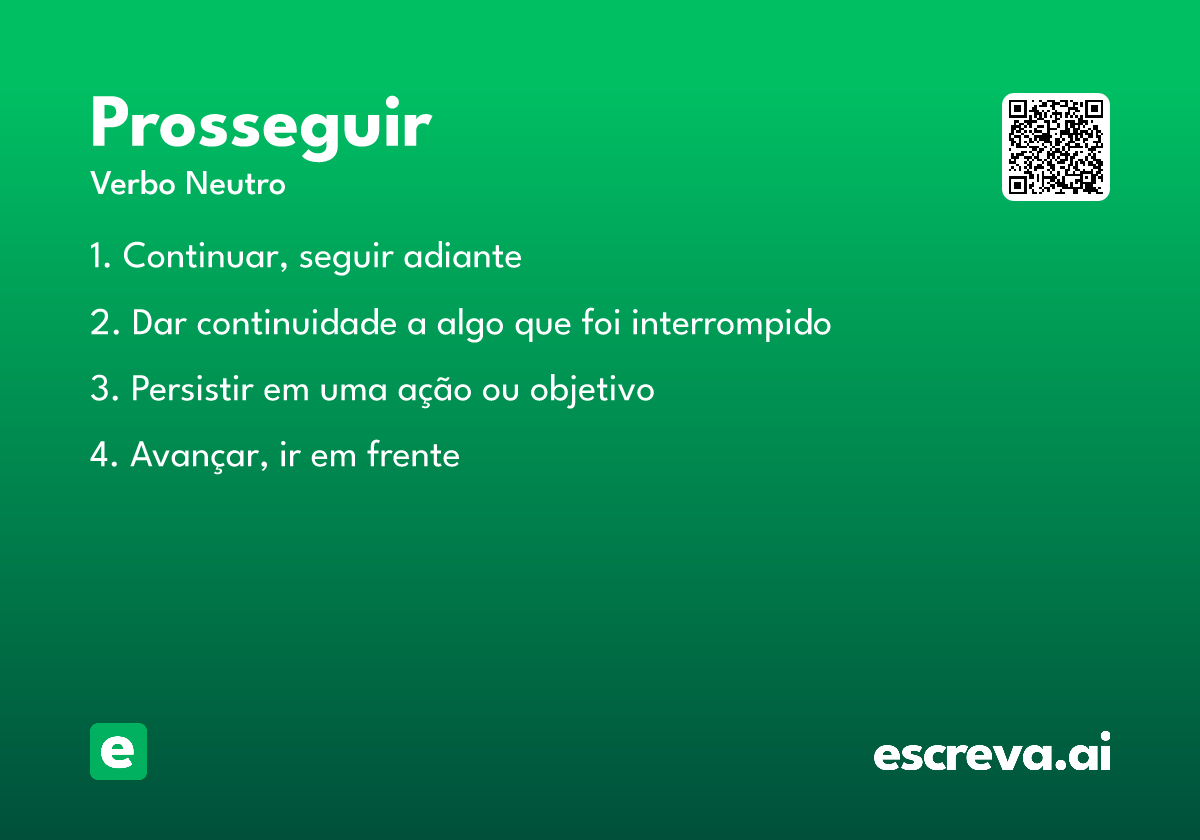 Prosseguir
Verbo Neutro

1. Continuar, seguir adiante

2. Dar continuidade a algo que foi interrompido

3. Persistir em uma ação ou objetivo

4. Avançar, ir em frente

e

escreva.ai